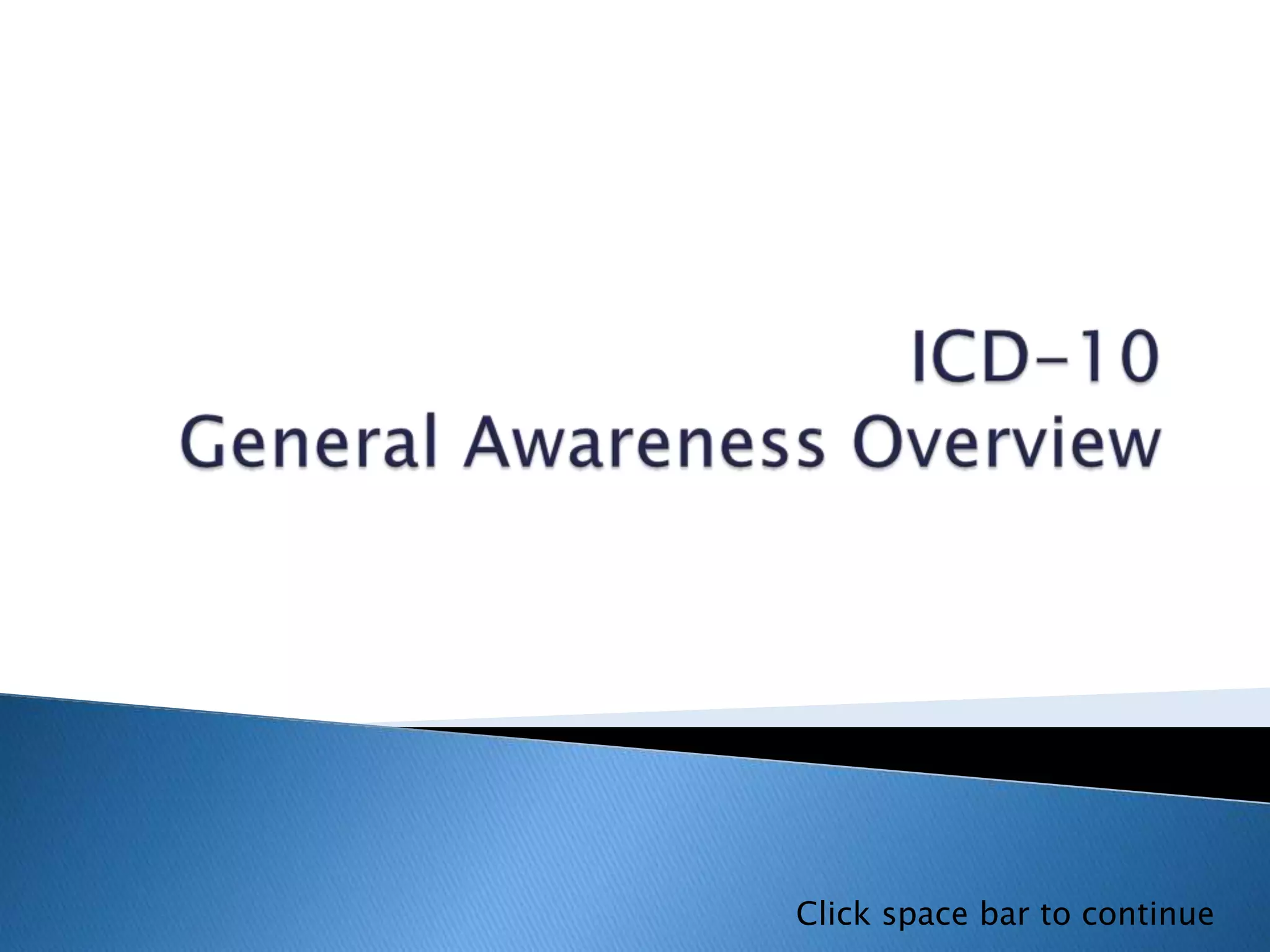 ICD-10
General Awareness Overview

Click space bar to continue